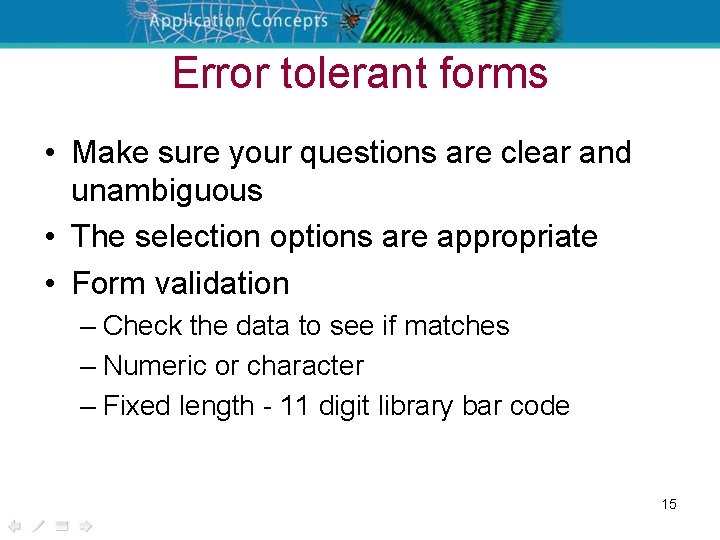 Application Concepts

Error tolerant forms

• Make sure your questions are clear and unambiguous
• The selection options are appropriate
• Form validation
– Check the data to see if matches
– Numeric or character
– Fixed length - 11 digit library bar code

15